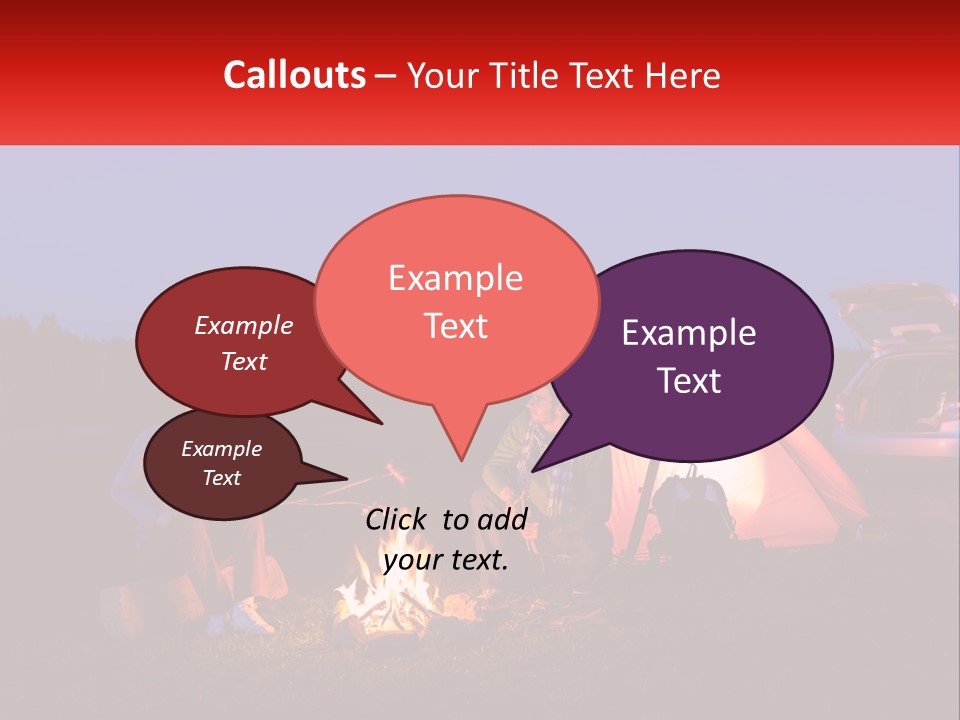 Callouts – Your Title Text Here

Example Text

Example Text

Example Text

Example Text

Click to add your text.